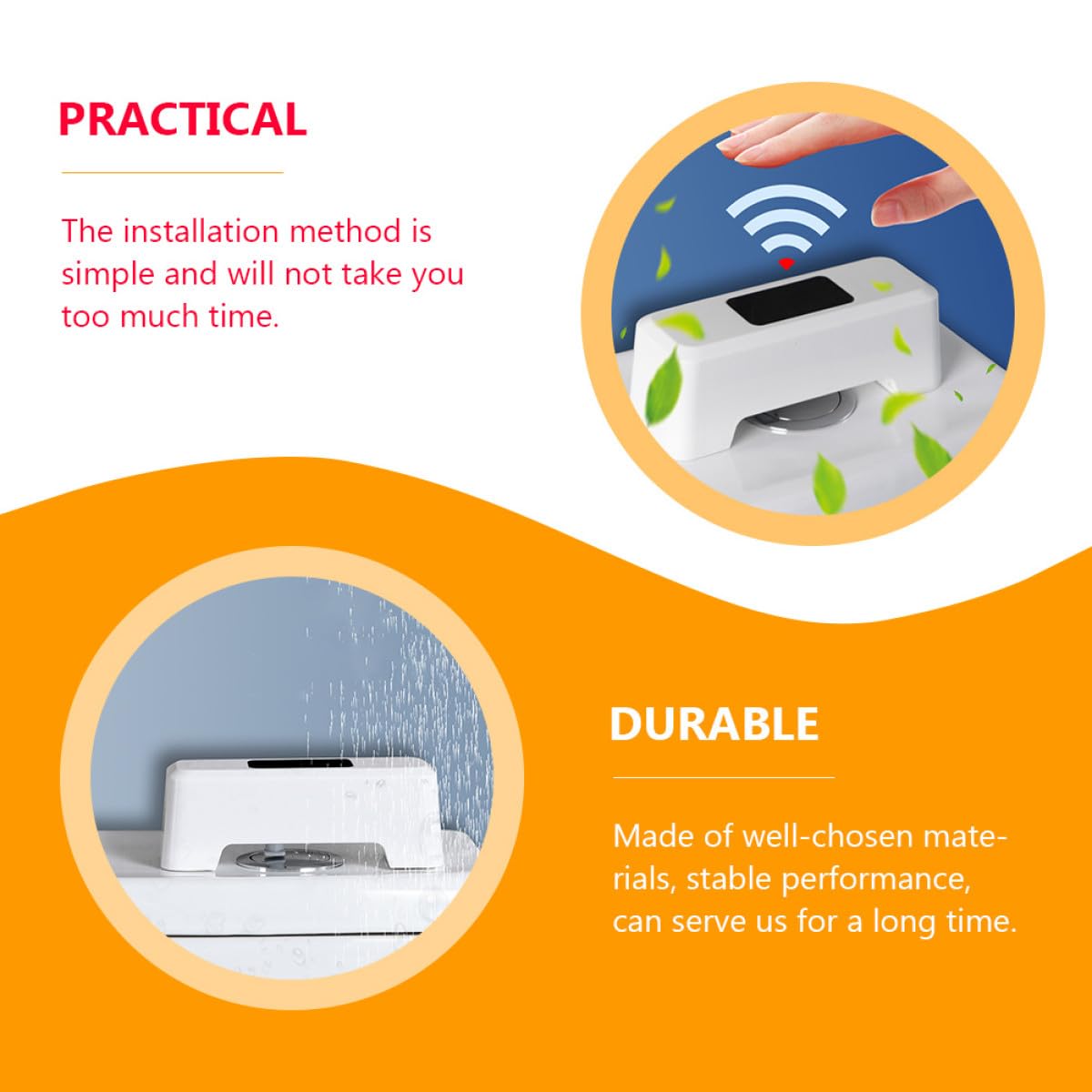 PRACTICAL

The installation method is simple and will not take you too much time.

DURABLE

Made of well-chosen materials, stable performance, can serve us for a long time.